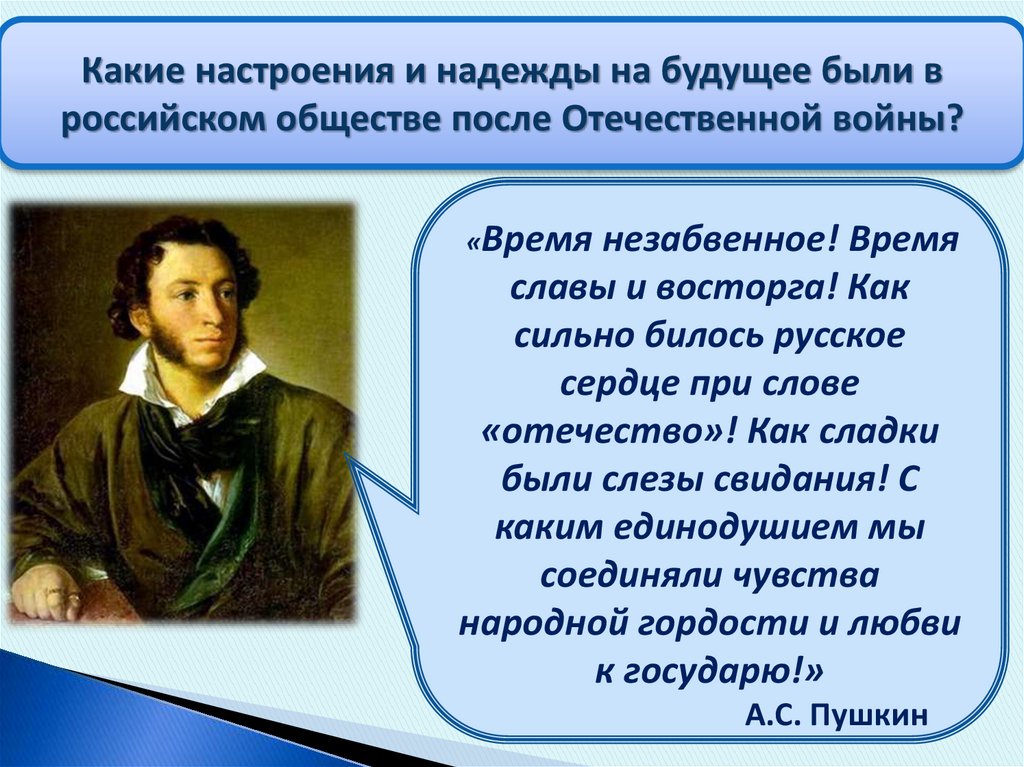 Какие настроения и надежды на будущее были в российском обществе после Отечественной войны?

«Время незабвенное! Время славы и восторга! Как сильно билось русское сердце при слове «отечество»! Как сладки были слезы свидания! С каким единодушием мы соединяли чувства народной гордости и любви к государю!»

А.С. Пушкин